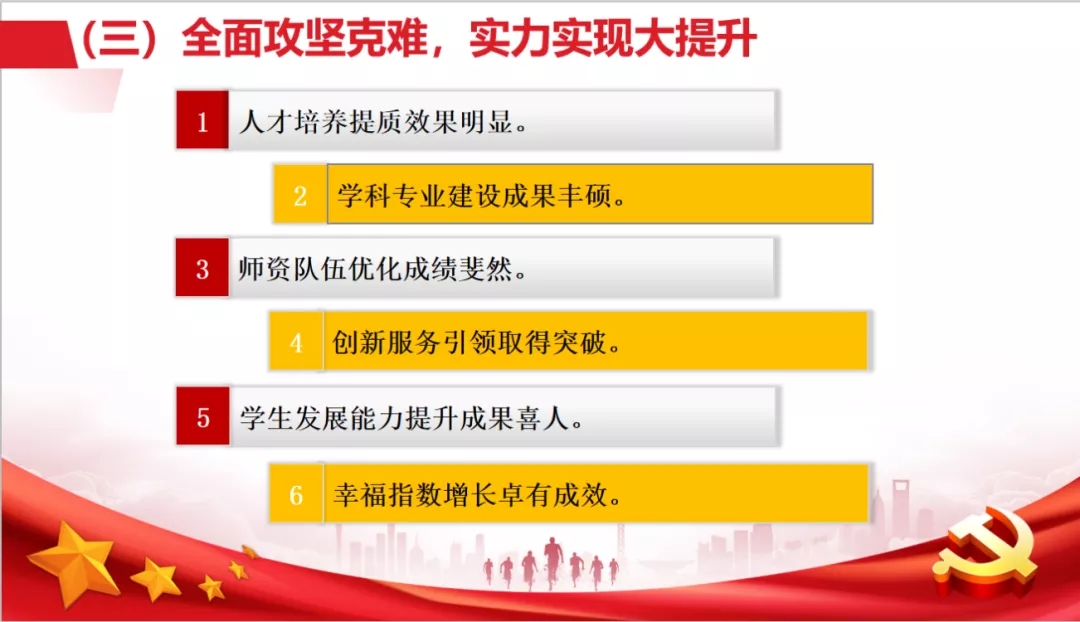 （三）全面攻坚克难，实力实现大提升

1 人才培养提质效果明显。

2 学科专业建设成果丰硕。

3 师资队伍优化成绩斐然。

4 创新服务引领取得突破。

5 学生发展能力提升成果喜人。

6 幸福指数增长卓有成效。